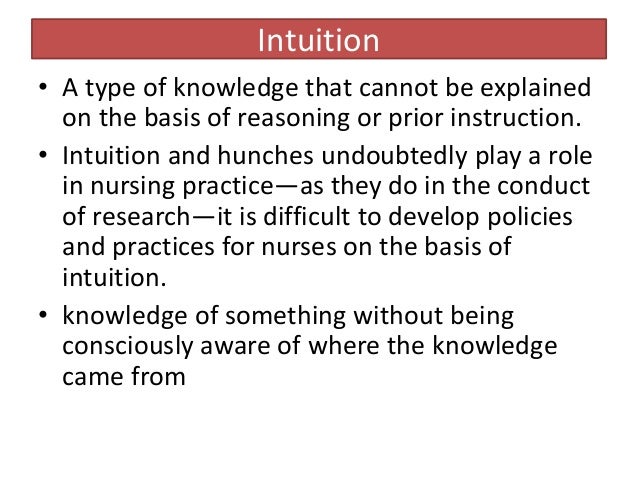 Intuition

• A type of knowledge that cannot be explained on the basis of reasoning or prior instruction.

• Intuition and hunches undoubtedly play a role in nursing practice—as they do in the conduct of research—it is difficult to develop policies and practices for nurses on the basis of intuition.

• knowledge of something without being consciously aware of where the knowledge came from